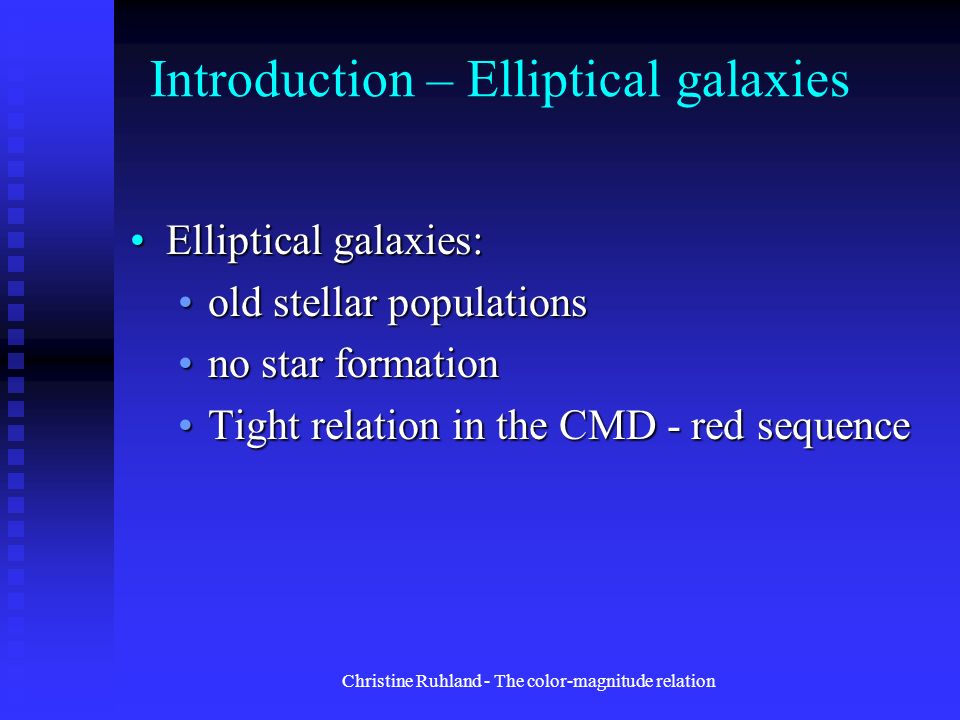 Introduction – Elliptical galaxies

• Elliptical galaxies:
  • old stellar populations
  • no star formation
  • Tight relation in the CMD - red sequence

Christine Ruhland - The color-magnitude relation